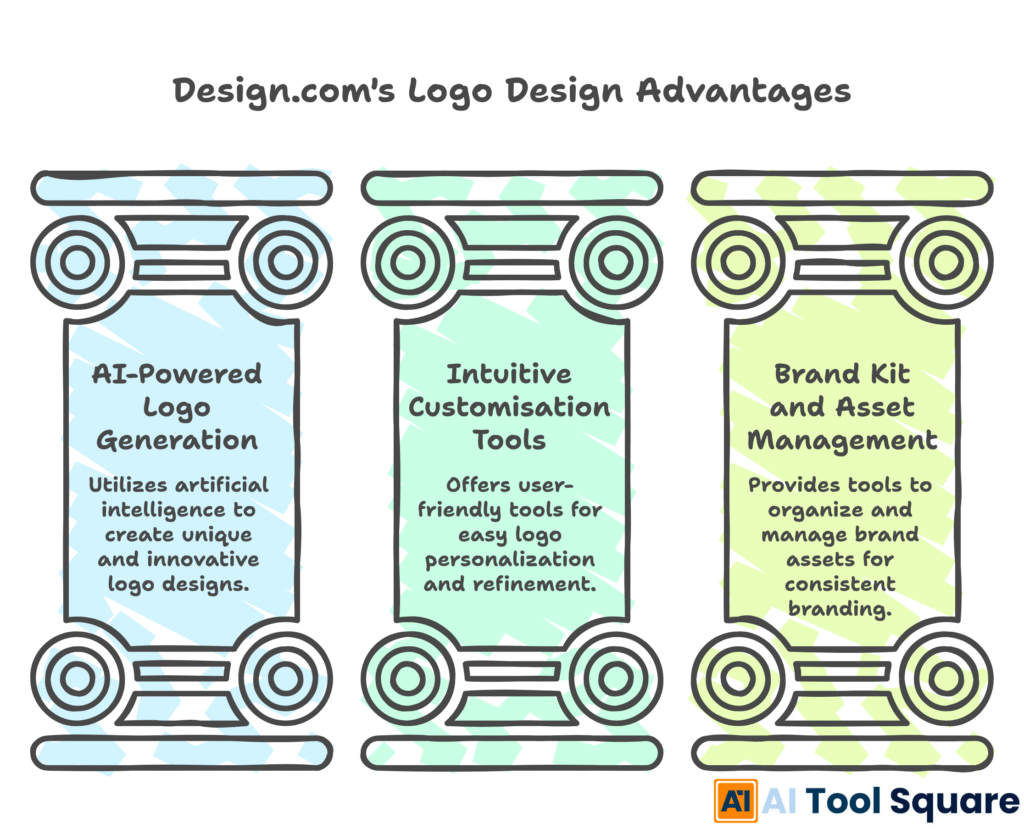 Design.com's Logo Design Advantages

AI-Powered Logo Generation

Utilizes artificial intelligence to create unique and innovative logo designs.

Intuitive Customisation Tools

Offers user-friendly tools for easy logo personalization and refinement.

Brand Kit and Asset Management

Provides tools to organize and manage brand assets for consistent branding.

AI AI Tool Square